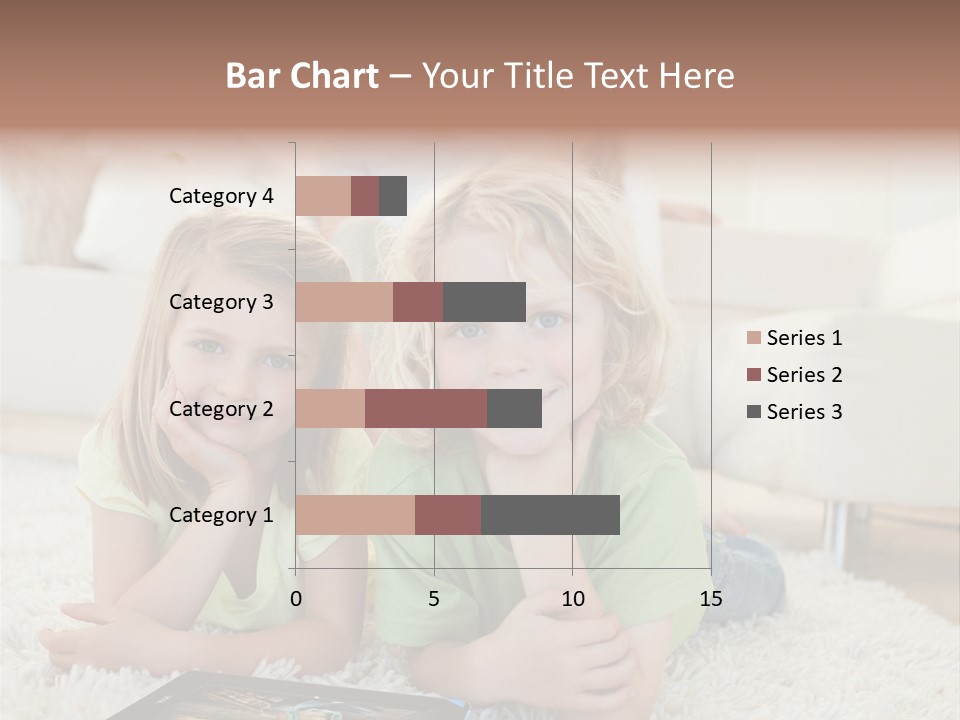 Bar Chart – Your Title Text Here

Category 4
Category 3
Category 2
Category 1

0
5
10
15

Series 1
Series 2
Series 3